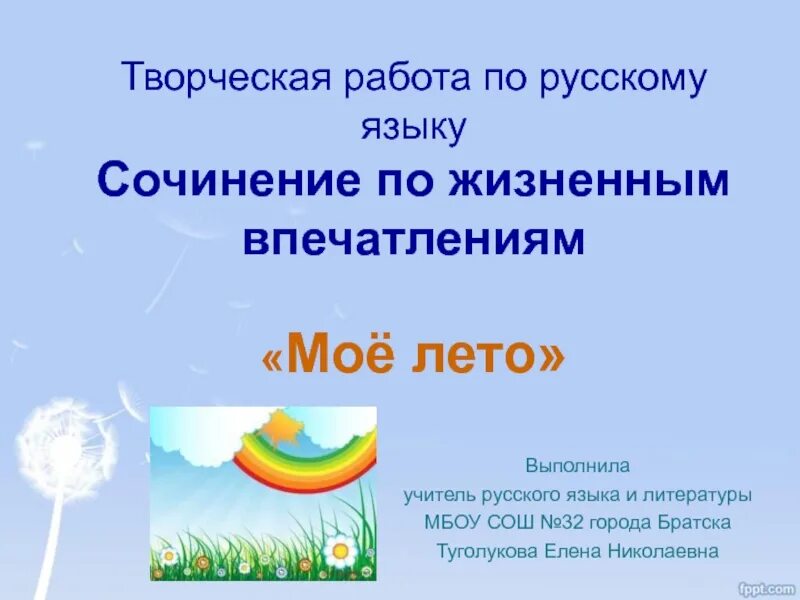 Творческая работа по русскому языку
Сочинение по жизненным впечатлениям

«Моё лето»

Выполнила
учитель русского языка и литературы
МБОУ СОШ №32 города Братска
Туголукова Елена Николаевна

fppt.com